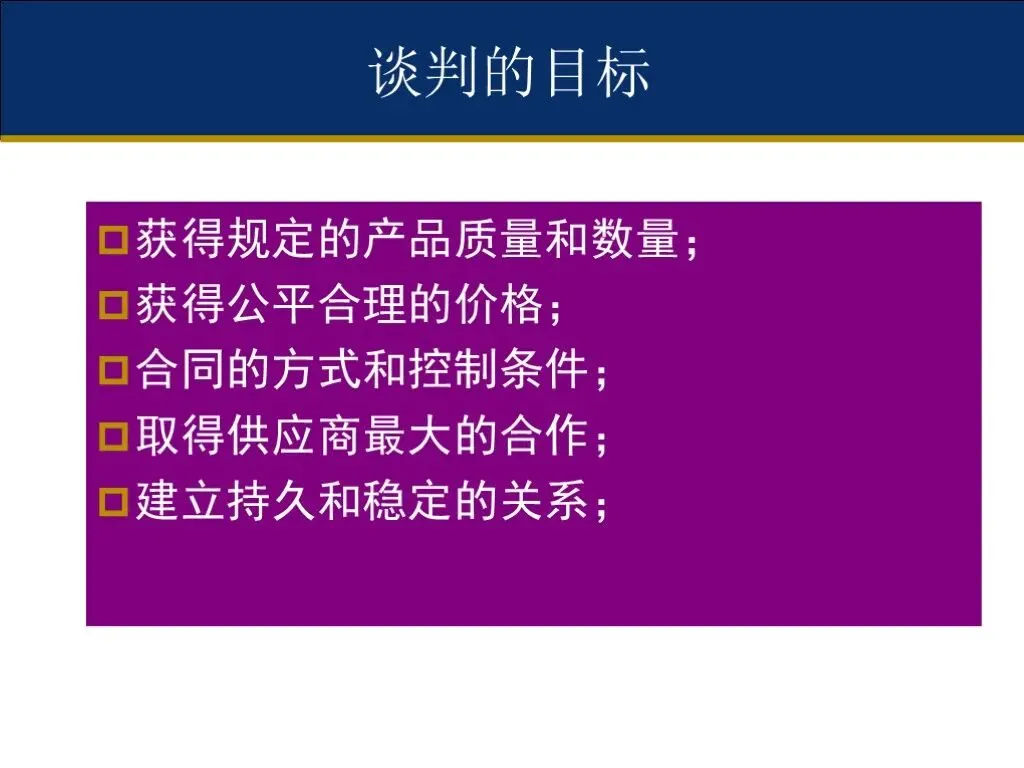 谈判的目标

获得规定的产品质量和数量；
获得公平合理的价格；
合同的方式和控制条件；
取得供应商最大的合作；
建立持久和稳定的关系；